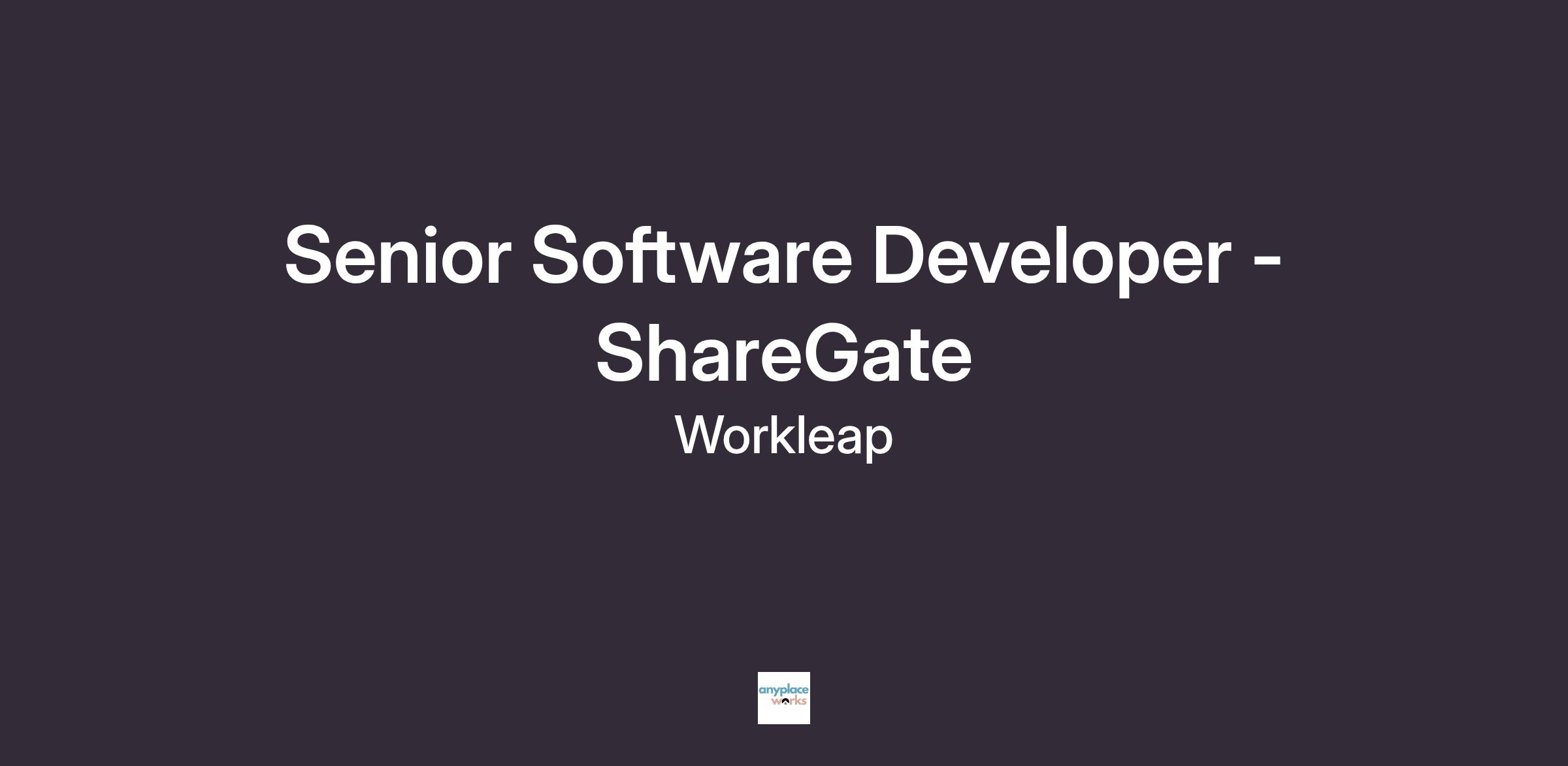 Senior Software Developer - ShareGate

Workleap

anyplace works